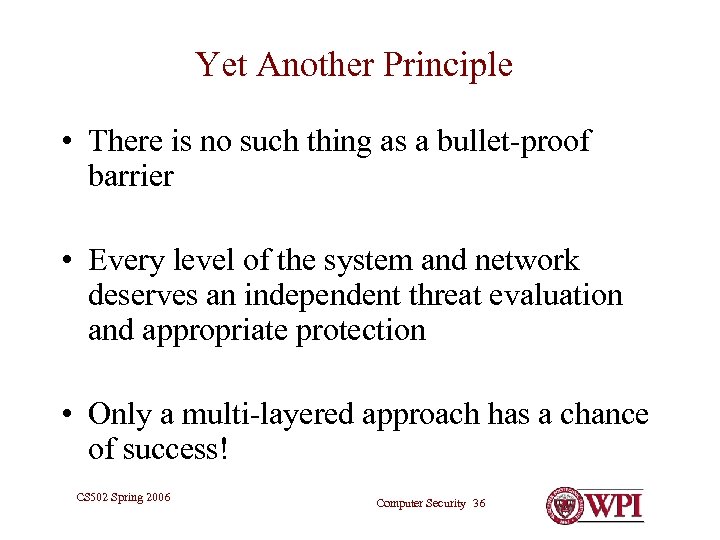 Yet Another Principle

• There is no such thing as a bullet-proof barrier

• Every level of the system and network deserves an independent threat evaluation and appropriate protection

• Only a multi-layered approach has a chance of success!

CS502 Spring 2006

Computer Security 36

WPI